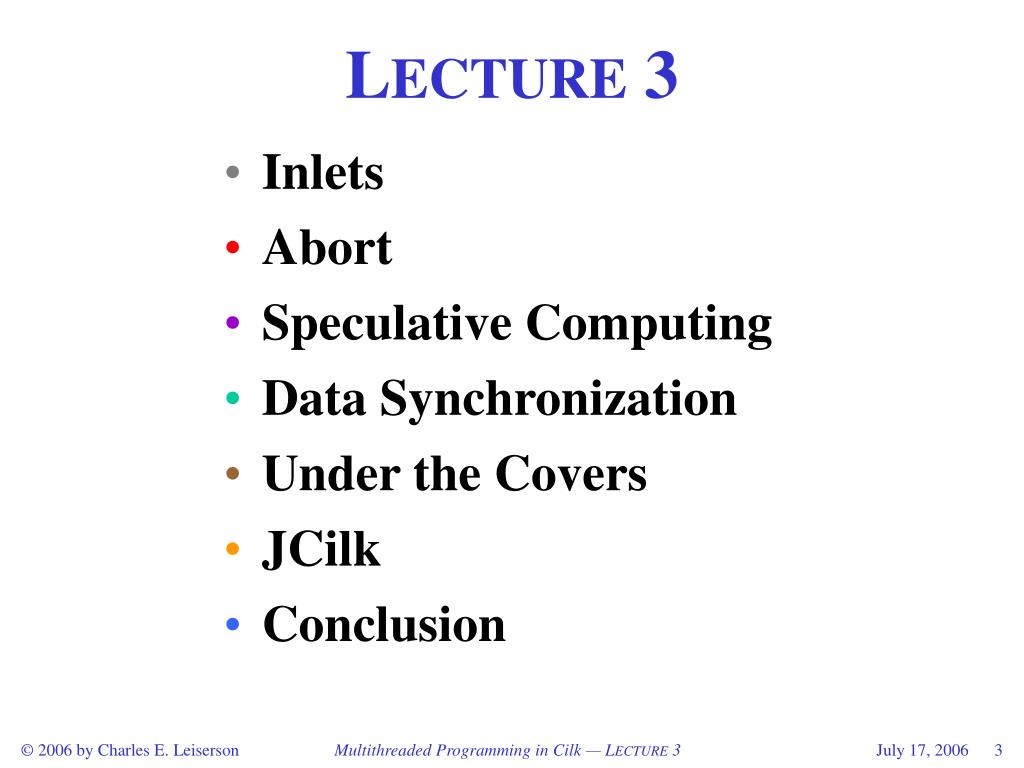 LECTURE 3

• Inlets
• Abort
• Speculative Computing
• Data Synchronization
• Under the Covers
• JCilk
• Conclusion

© 2006 by Charles E. Leiserson Multithreaded Programming in Cilk — LECTURE 3 July 17, 2006 3